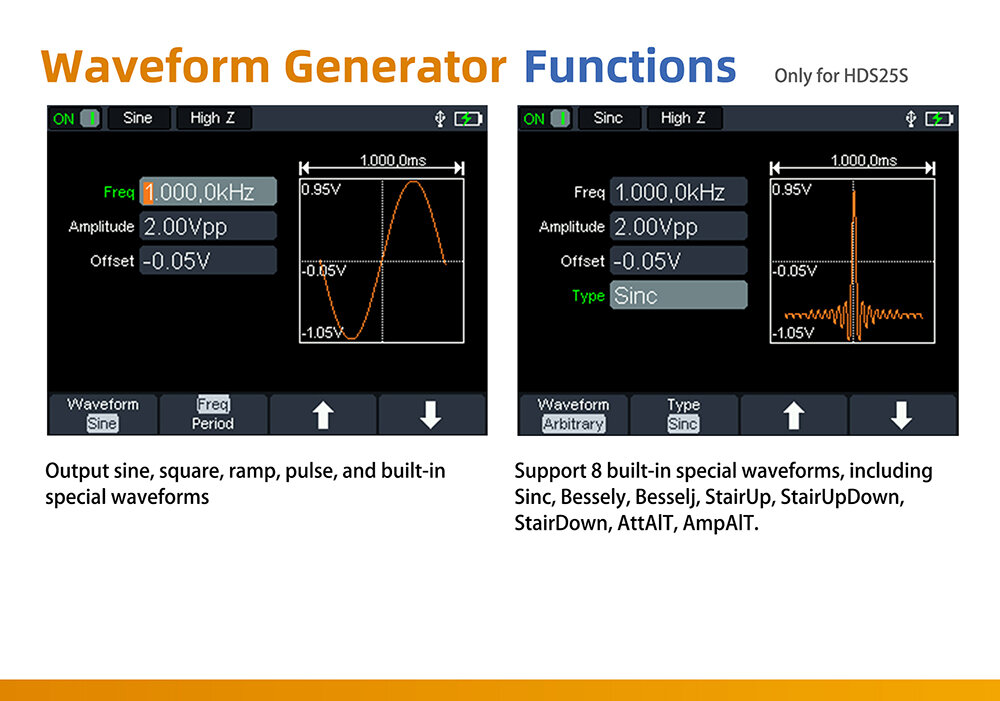 Waveform Generator Functions Only for HDS25S

ON Sine High Z

1.000,0ms

Freq 1.000,0kHz
Amplitude 2.00Vpp
Offset -0.05V

0.95V
-0.05V
-1.05V

Waveform Sine
Freq Period

Output sine, square, ramp, pulse, and built-in special waveforms

ON Sinc High Z

1.000,0ms

Freq 1.000,0kHz
Amplitude 2.00Vpp
Offset -0.05V
Type Sinc

0.95V
-0.05V
-1.05V

Waveform Arbitrary
Type Sinc

Support 8 built-in special waveforms, including Sinc, Bessely, Besselj, StairUp, StairUpDown, StairDown, AttAlT, AmpAlT.